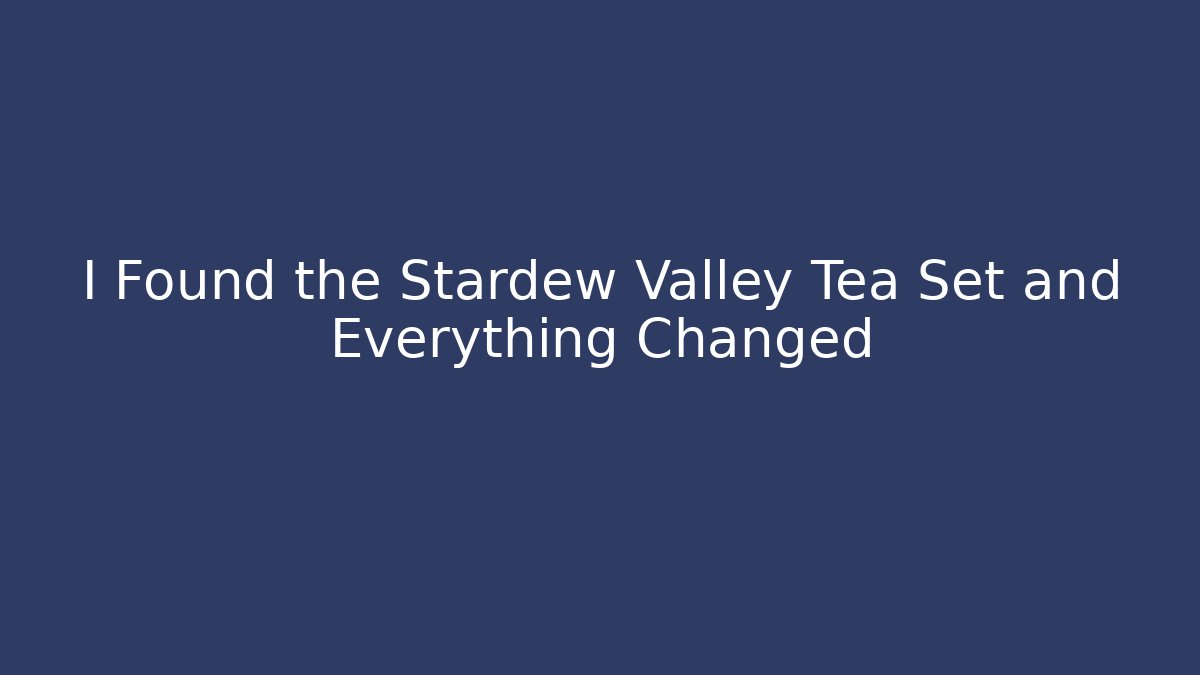 I Found the Stardew Valley Tea Set and Everything Changed